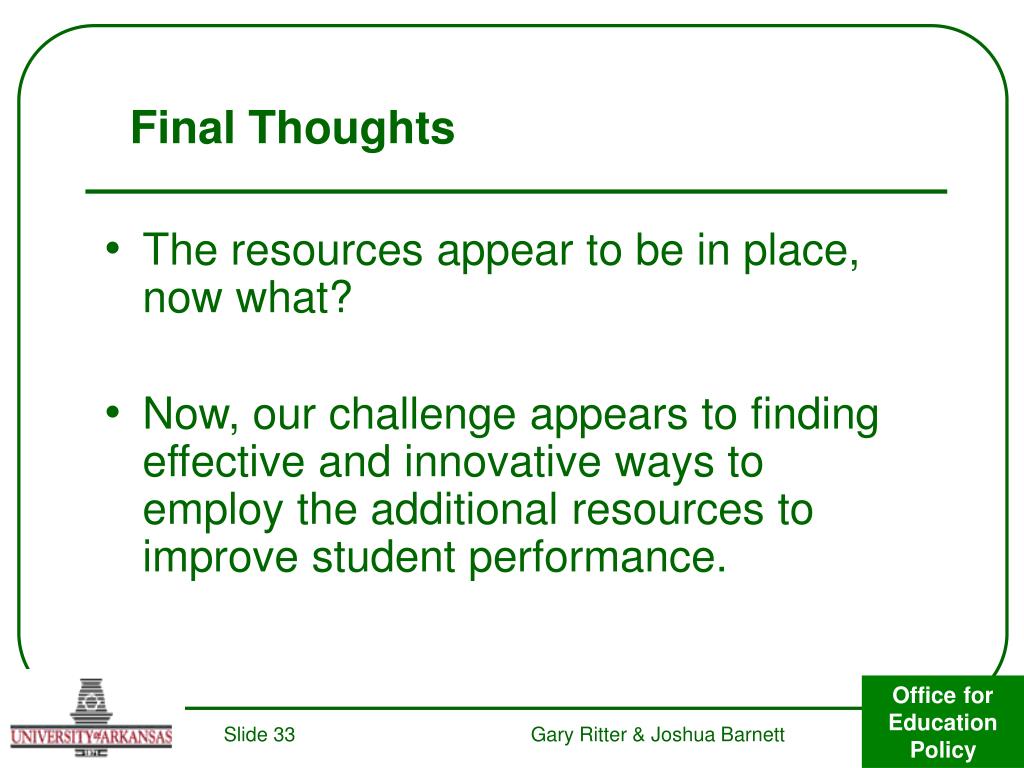 Final Thoughts

• The resources appear to be in place, now what?

• Now, our challenge appears to finding effective and innovative ways to employ the additional resources to improve student performance.

UNIVERSITY of ARKANSAS

Slide 33

Gary Ritter & Joshua Barnett

Office for Education Policy